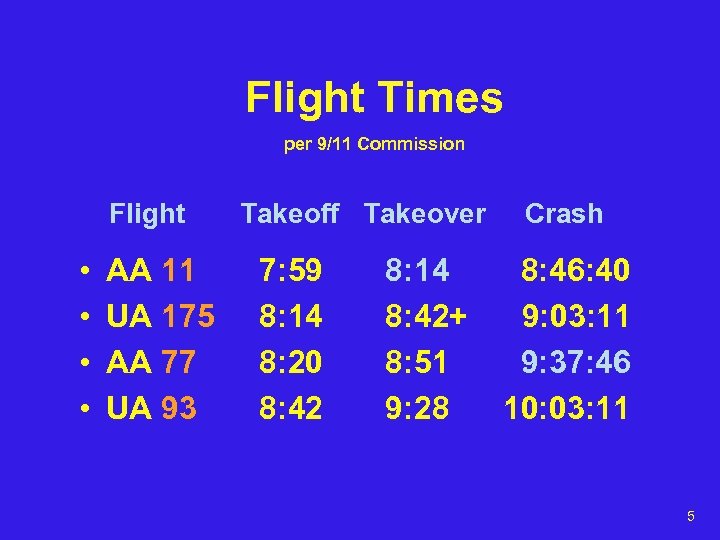 Flight Times

per 9/11 Commission

| Flight | Takeoff | Takeover | Crash |
|---|---|---|---|
| • AA 11 | 7:59 | 8:14 | 8:46:40 |
| • UA 175 | 8:14 | 8:42+ | 9:03:11 |
| • AA 77 | 8:20 | 8:51 | 9:37:46 |
| • UA 93 | 8:42 | 9:28 | 10:03:11 |

5